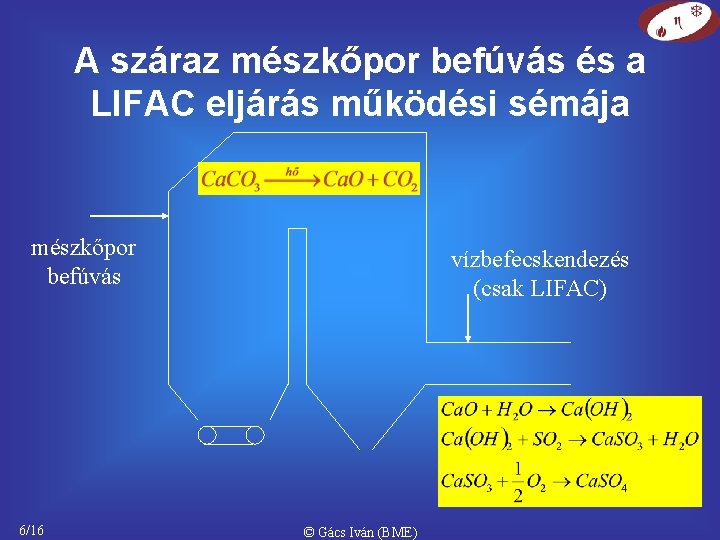 $\eta$

A száraz mészkőpor befúvás és a LIFAC eljárás működési sémája

$CaCO_3 \xrightarrow{hő} CaO + CO_2$

mészkőpor befúvás

vízbefecskendezés (csak LIFAC)

$CaO + H_2O \rightarrow Ca(OH)_2$
$Ca(OH)_2 + SO_2 \rightarrow CaSO_3 + H_2O$
$CaSO_3 + \frac{1}{2}O_2 \rightarrow CaSO_4$

6/16

© Gács Iván (BME)